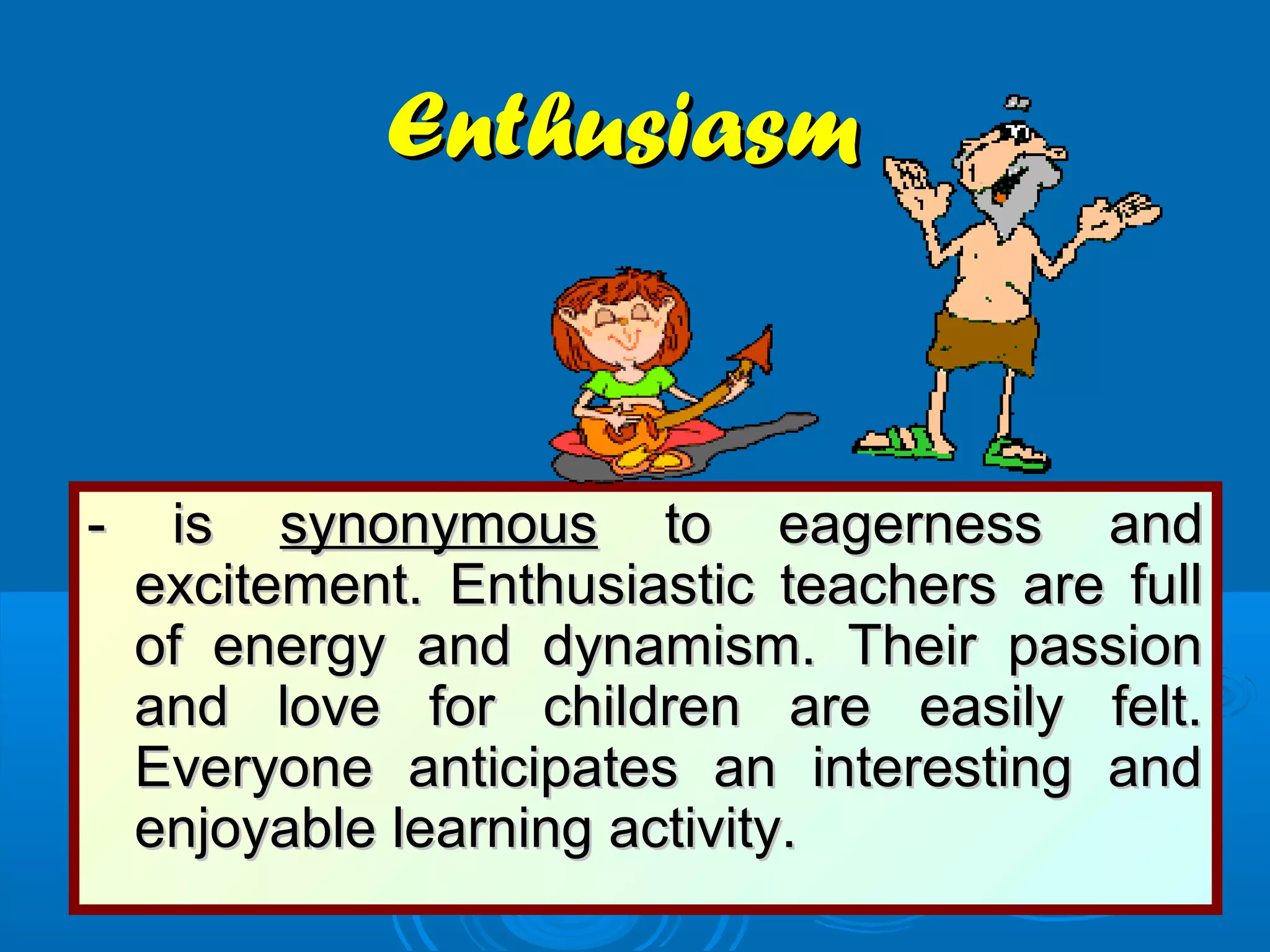 Enthusiasm

- is synonymous to eagerness and excitement. Enthusiastic teachers are full of energy and dynamism. Their passion and love for children are easily felt. Everyone anticipates an interesting and enjoyable learning activity.